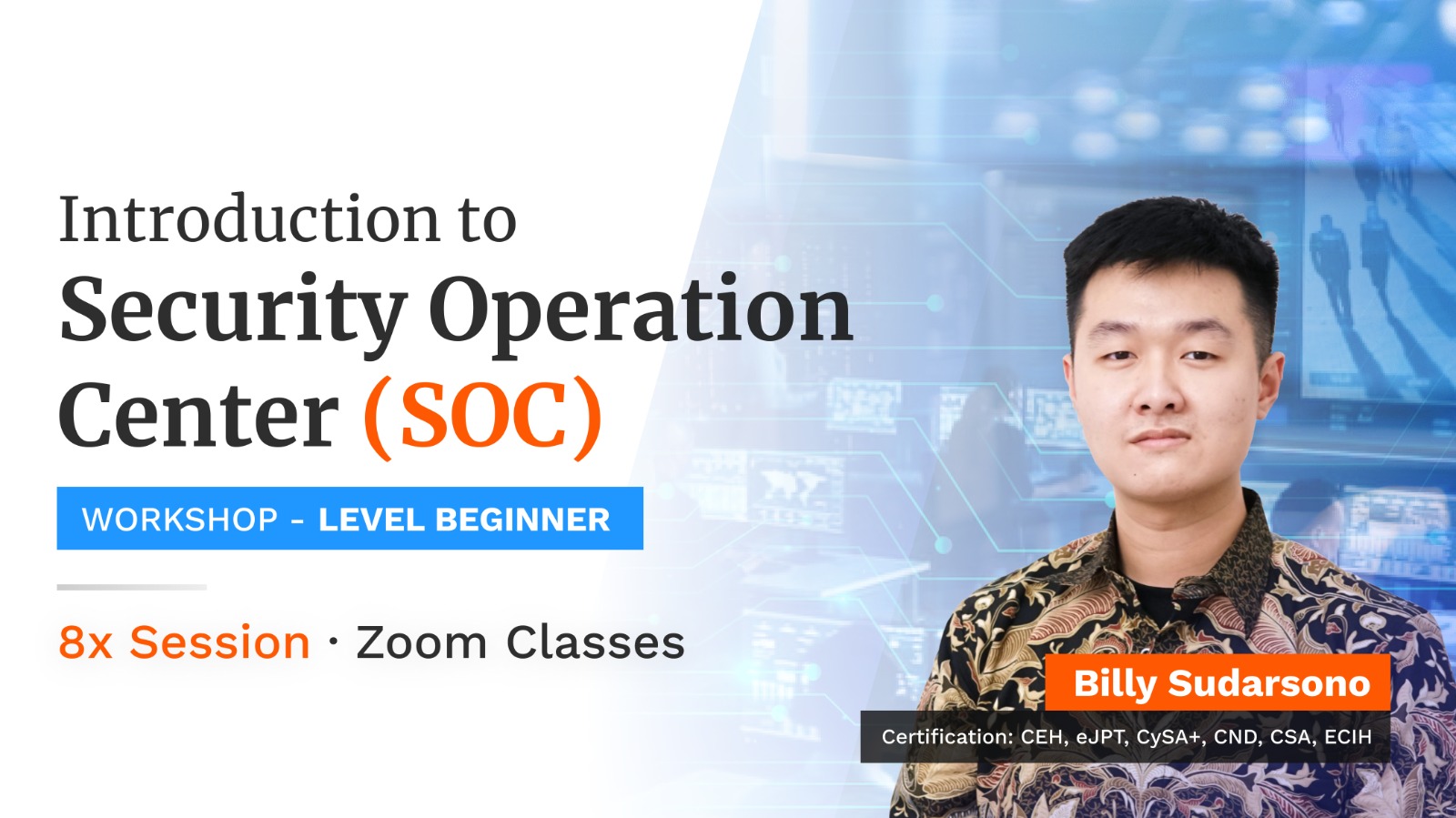 Introduction to
Security Operation Center (SOC)

WORKSHOP - LEVEL BEGINNER

8x Session · Zoom Classes

Billy Sudarsono
Certification: CEH, eJPT, CySA+, CND, CSA, ECIH